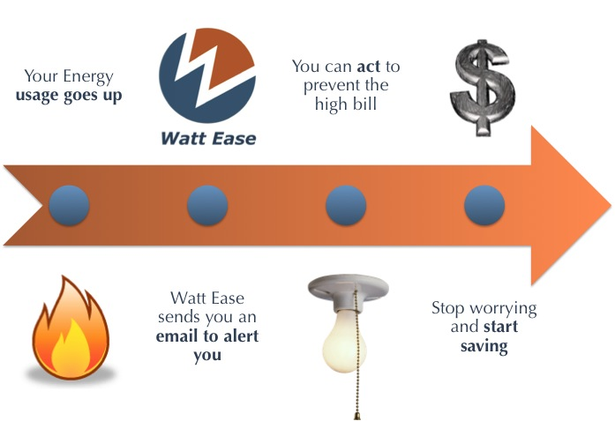 Your Energy usage goes up

Watt Ease

You can act to prevent the high bill

$

Watt Ease sends you an email to alert you

Stop worrying and start saving